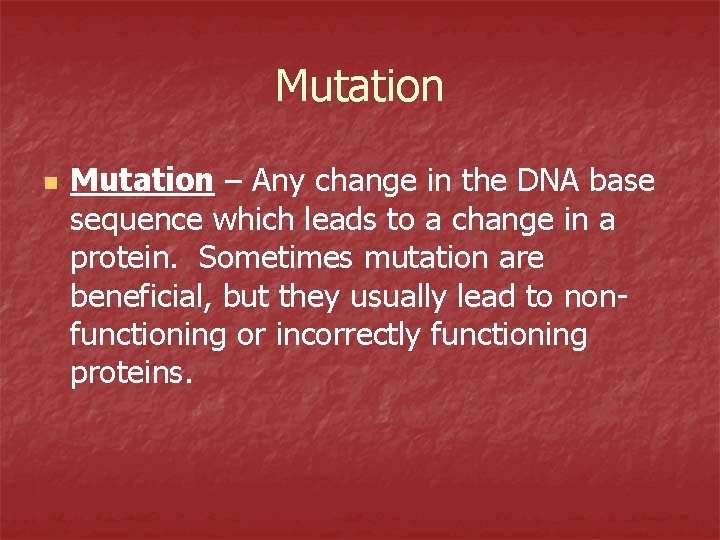 Mutation

Mutation – Any change in the DNA base sequence which leads to a change in a protein. Sometimes mutation are beneficial, but they usually lead to non-functioning or incorrectly functioning proteins.